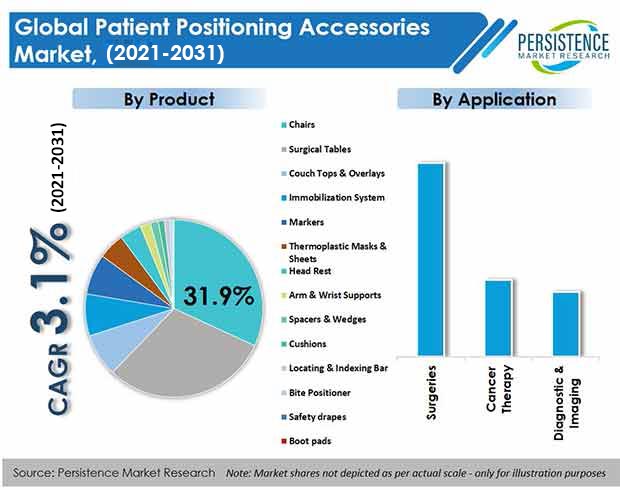 Global Patient Positioning Accessories Market, (2021-2031)

PERSISTENCE MARKET RESEARCH

By Product

CAGR 3.1% (2021-2031)

31.9%

Chairs
Surgical Tables
Couch Tops & Overlays
Immobilization System
Markers
Thermoplastic Masks & Sheets
Head Rest
Arm & Wrist Supports
Spacers & Wedges
Cushions
Locating & Indexing Bar
Bite Positioner
Safety drapes
Boot pads

By Application

Surgeries
Cancer Therapy
Diagnostic & Imaging

Source: Persistence Market Research Note: Market shares not depicted as per actual scale - only for illustration purposes